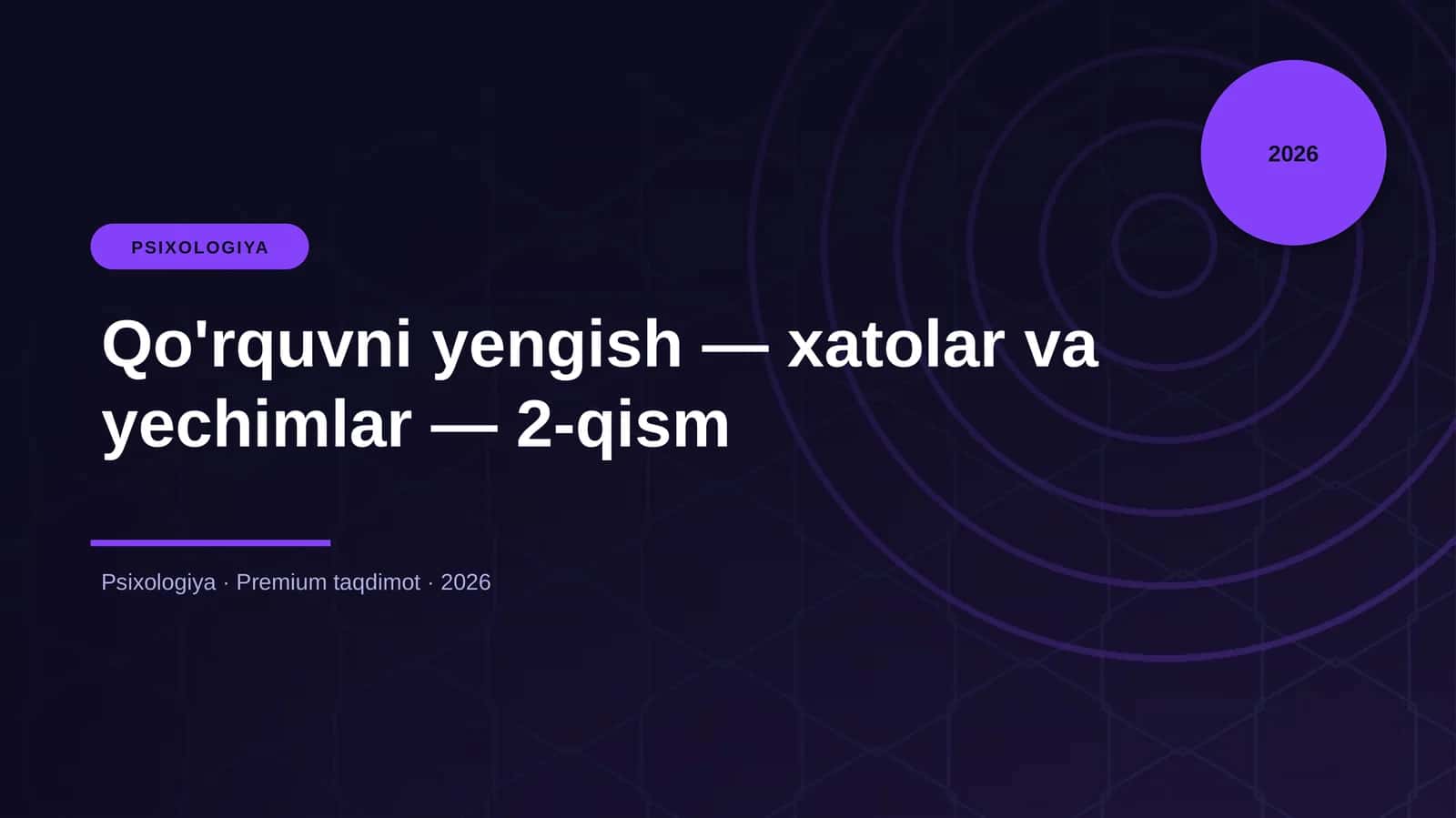 2026

PSIXOLOGIYA

Qo'rquvni yengish — xatolar va yechimlar — 2-qism

Psixologiya · Premium taqdimot · 2026